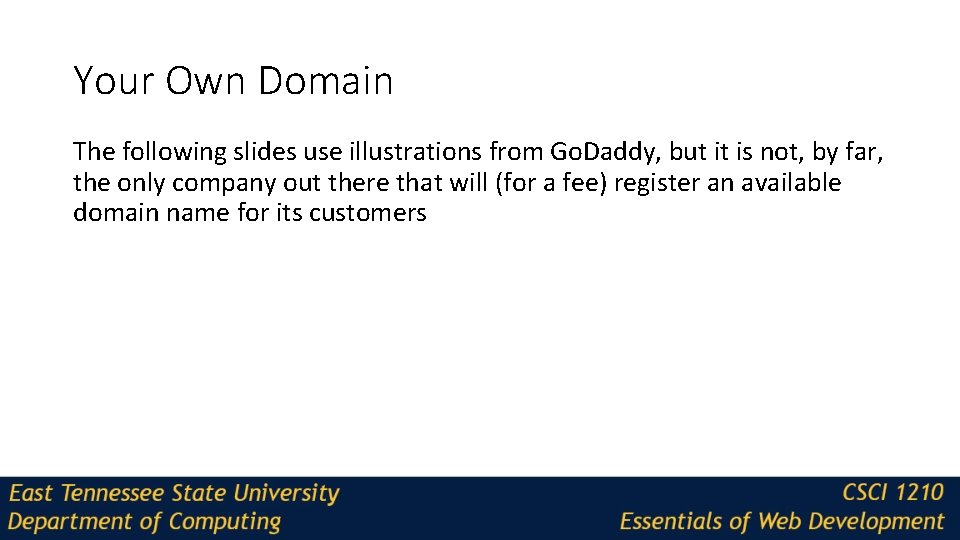 Your Own Domain

The following slides use illustrations from GoDaddy, but it is not, by far, the only company out there that will (for a fee) register an available domain name for its customers

East Tennessee State University
Department of Computing

CSCI 1210
Essentials of Web Development